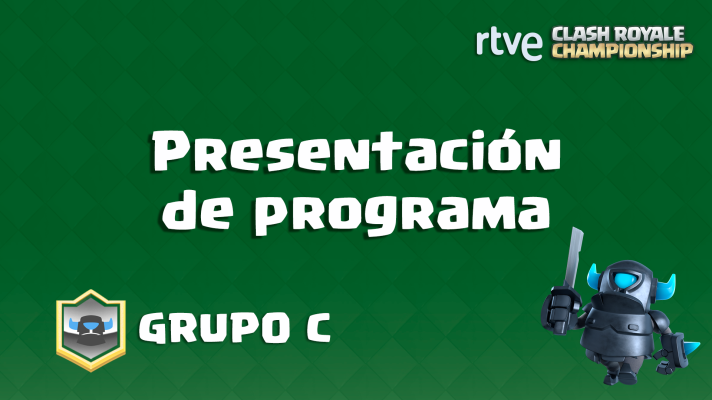 rtve CLASH ROYALE CHAMPIONSHIP

Presentación de programa

GRUPO C